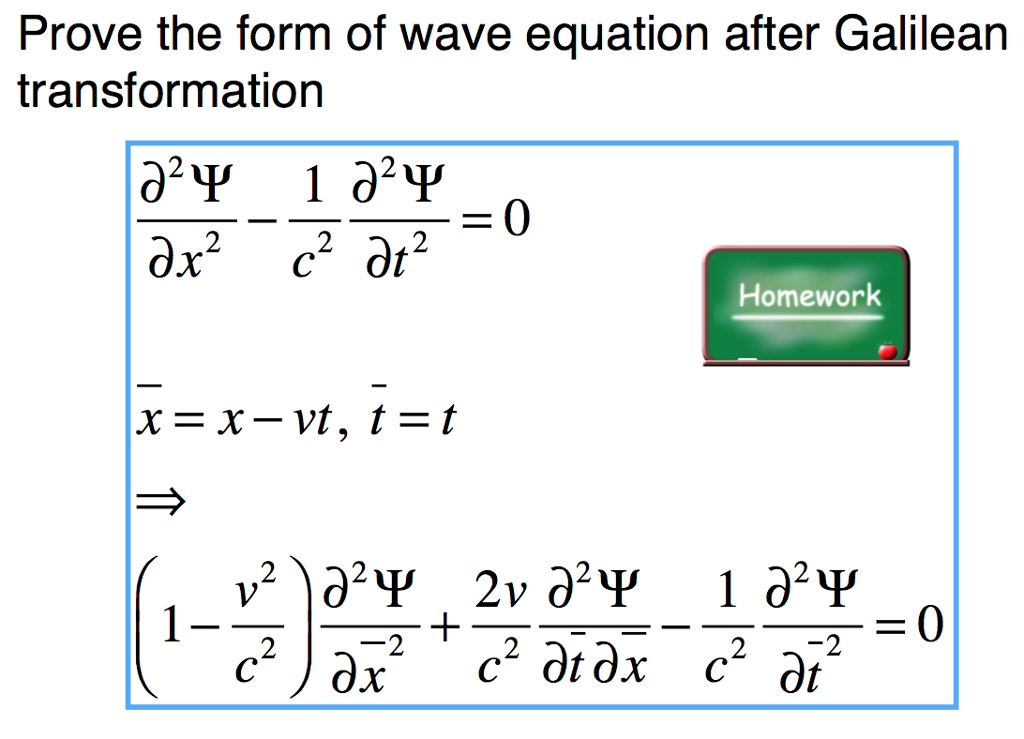 Prove the form of wave equation after Galilean transformation

$\frac{\partial^2 \Psi}{\partial x^2} - \frac{1}{c^2}\frac{\partial^2 \Psi}{\partial t^2} = 0$

Homework

$\bar{x} = x - vt,\ \bar{t} = t$

$\Rightarrow$

$\left(1 - \frac{v^2}{c^2}\right)\frac{\partial^2 \Psi}{\partial \bar{x}^2} + \frac{2v}{c^2}\frac{\partial^2 \Psi}{\partial \bar{t}\,\partial \bar{x}} - \frac{1}{c^2}\frac{\partial^2 \Psi}{\partial \bar{t}^2} = 0$